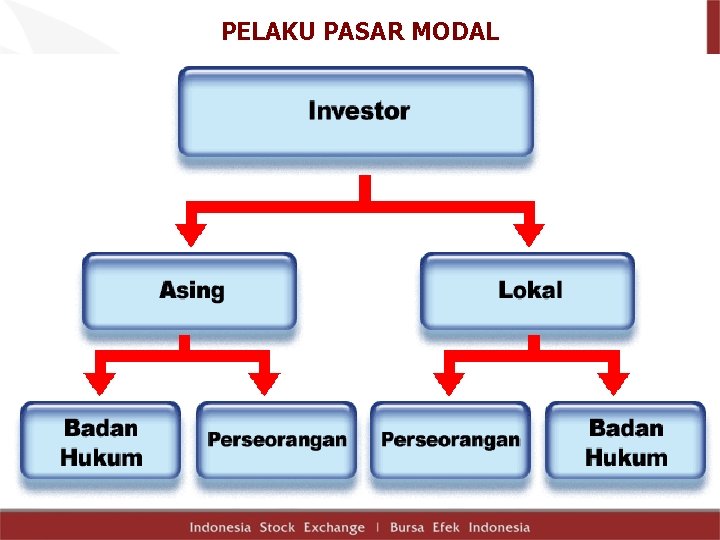 PELAKU PASAR MODAL

Investor

Asing

Lokal

Badan Hukum

Perseorangan

Perseorangan

Badan Hukum

Indonesia Stock Exchange | Bursa Efek Indonesia